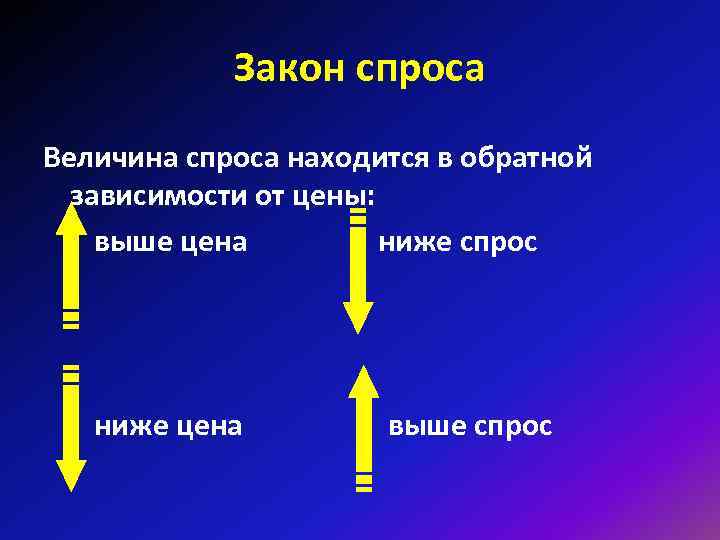 Закон спроса

Величина спроса находится в обратной зависимости от цены:

выше цена

ниже спрос

ниже цена

выше спрос